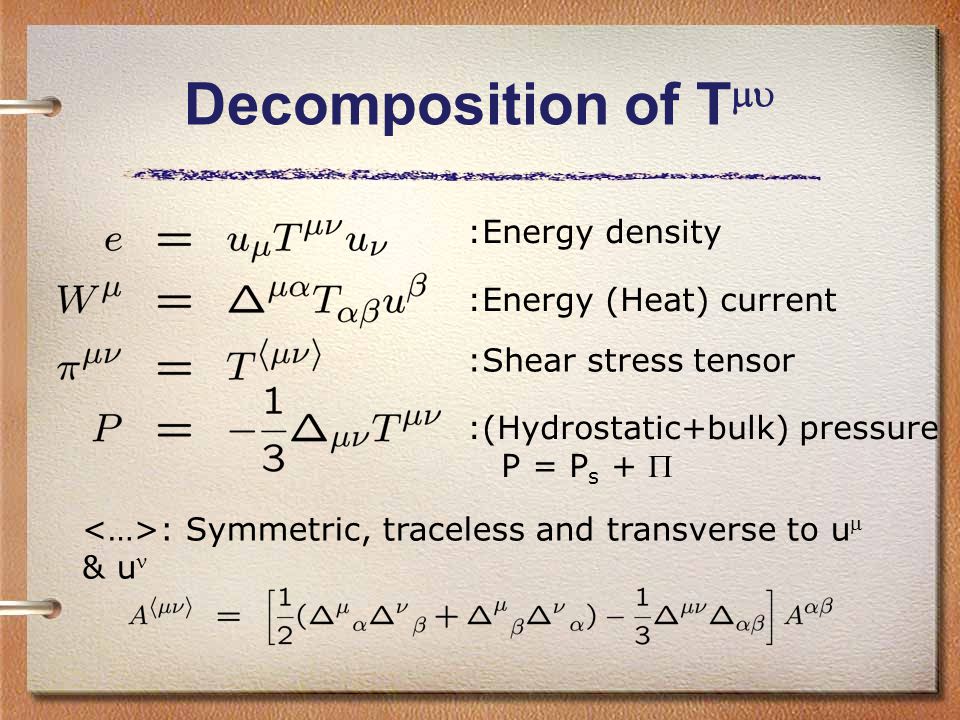 Decomposition of $T^{\mu\upsilon}$

$e = u_\mu T^{\mu\nu} u_\nu$ :Energy density

$W^\mu = \Delta^{\mu\alpha} T_{\alpha\beta} u^\beta$ :Energy (Heat) current

$\pi^{\mu\nu} = T^{\langle\mu\nu\rangle}$ :Shear stress tensor

$P = -\frac{1}{3}\Delta_{\mu\nu} T^{\mu\nu}$ :(Hydrostatic+bulk) pressure
$P = P_s + \Pi$

<…>: Symmetric, traceless and transverse to $u^\mu$ & $u^\nu$

$A^{\langle\mu\nu\rangle} = \left[\frac{1}{2}(\Delta^\mu{}_\alpha \Delta^\nu{}_\beta + \Delta^\mu{}_\beta \Delta^\nu{}_\alpha) - \frac{1}{3}\Delta^{\mu\nu}\Delta_{\alpha\beta}\right] A^{\alpha\beta}$